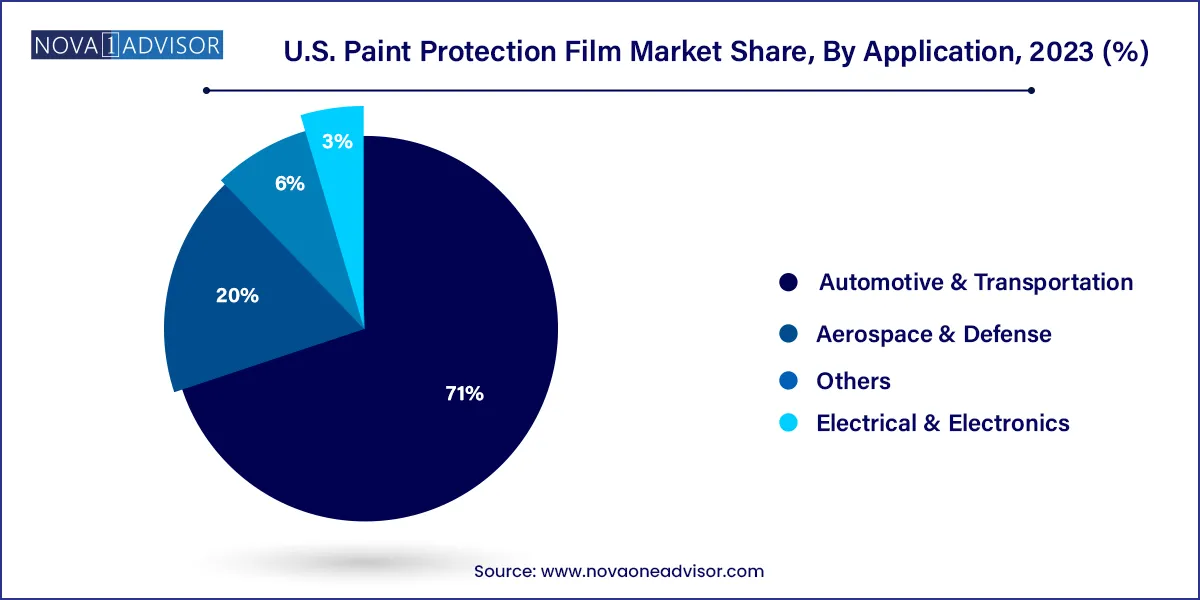 NOVA 1 ADVISOR

U.S. Paint Protection Film Market Share, By Application, 2023 (%)

3%
6%
20%
71%

Automotive & Transportation
Aerospace & Defense
Others
Electrical & Electronics

Source: www.novaoneadvisor.com